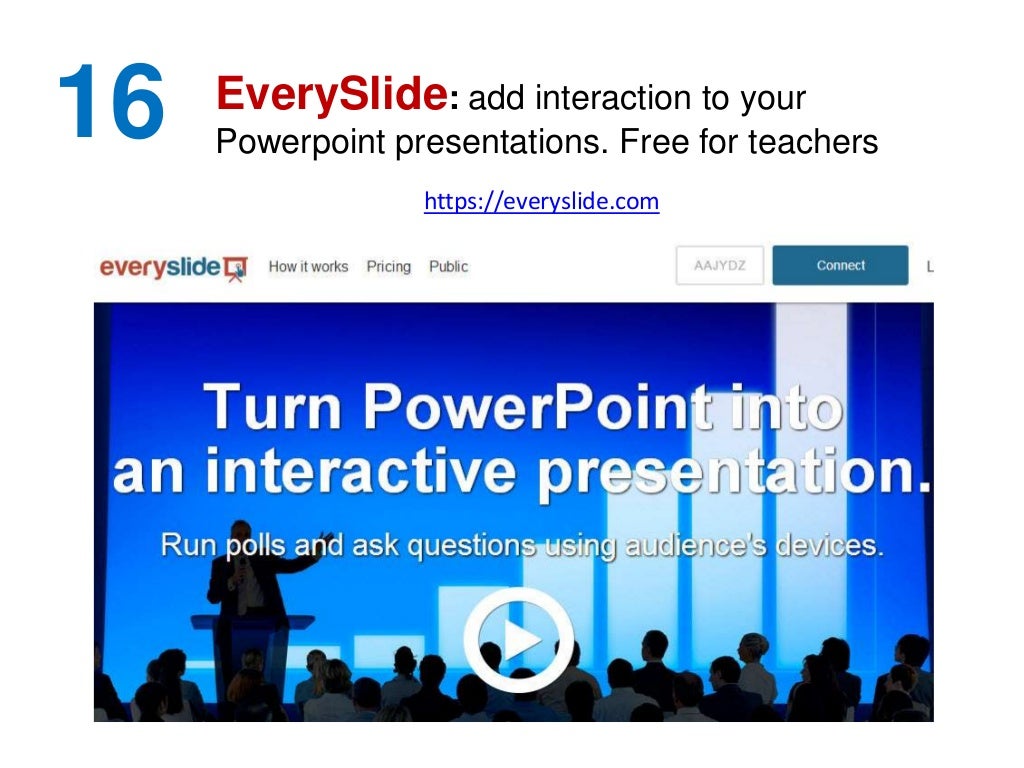 16 EverySlide: add interaction to your Powerpoint presentations. Free for teachers

https://everyslide.com

everyslide How it works Pricing Public AAJYDZ Connect L

Turn PowerPoint into an interactive presentation.

Run polls and ask questions using audience's devices.